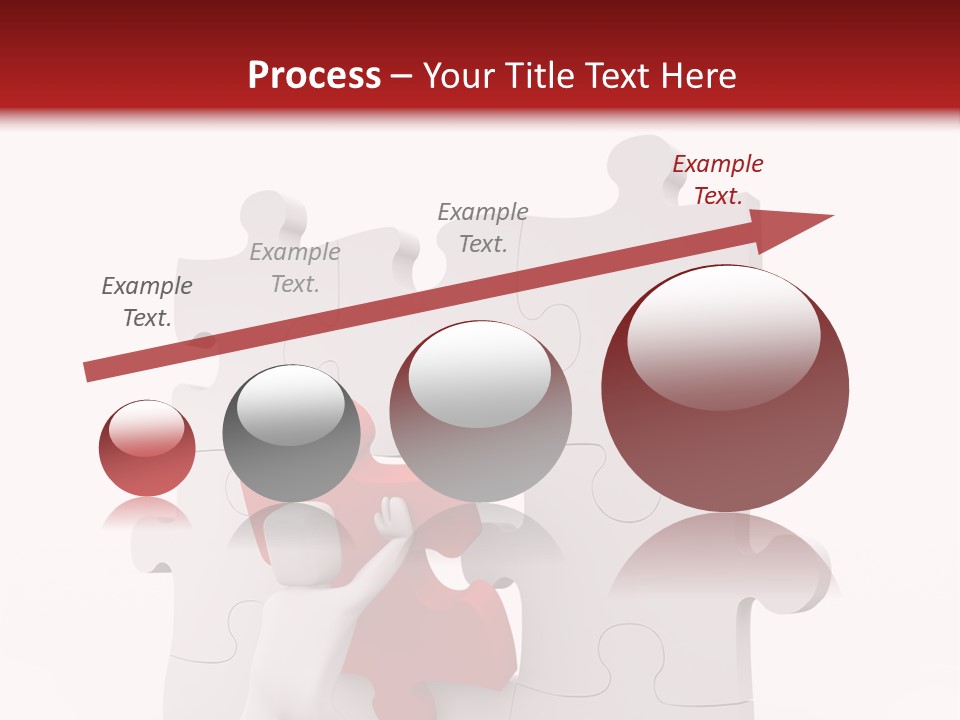 Process – Your Title Text Here

Example Text.

Example Text.

Example Text.

Example Text.